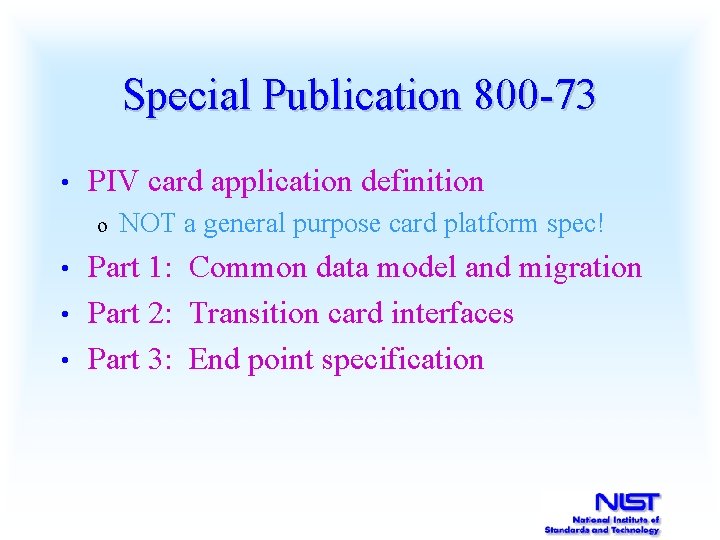 Special Publication 800-73

• PIV card application definition

o NOT a general purpose card platform spec!

• Part 1: Common data model and migration

• Part 2: Transition card interfaces

• Part 3: End point specification

NIST
National Institute of
Standards and Technology